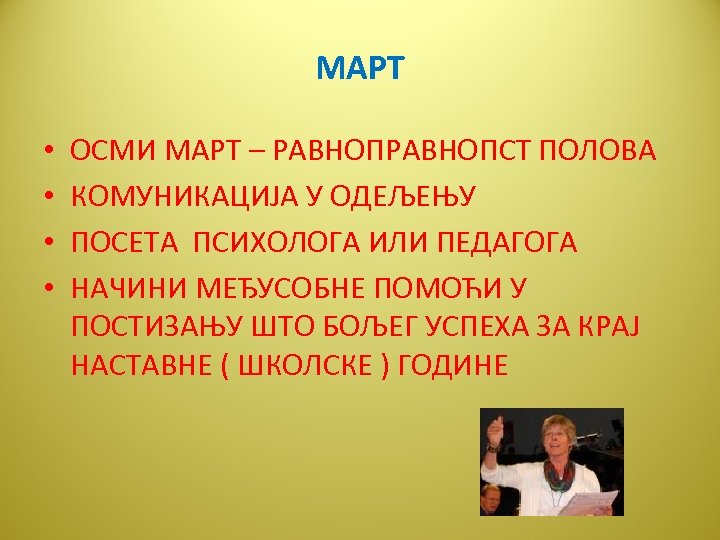 МАРТ

• ОСМИ МАРТ – РАВНОПРАВНОПСТ ПОЛОВА
• КОМУНИКАЦИЈА У ОДЕЉЕЊУ
• ПОСЕТА  ПСИХОЛОГА ИЛИ ПЕДАГОГА
• НАЧИНИ МЕЂУСОБНЕ ПОМОЋИ У ПОСТИЗАЊУ ШТО БОЉЕГ УСПЕХА ЗА КРАЈ НАСТАВНЕ ( ШКОЛСКЕ ) ГОДИНЕ